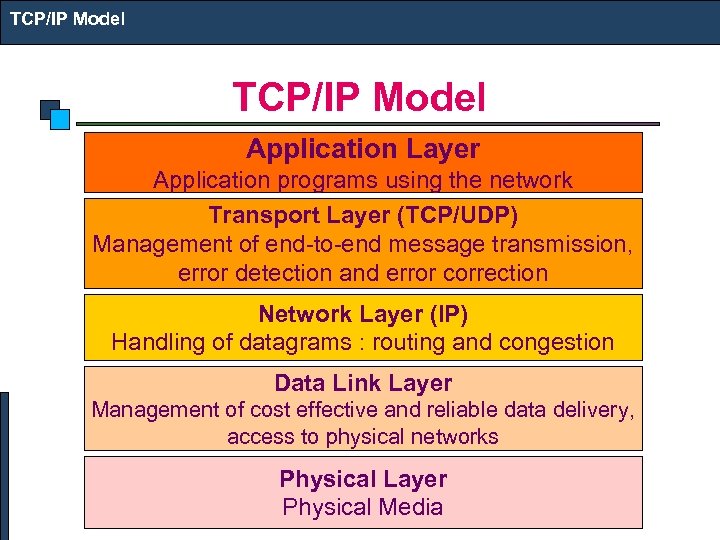 TCP/IP Model

TCP/IP Model

Application Layer
Application programs using the network

Transport Layer (TCP/UDP)
Management of end-to-end message transmission, error detection and error correction

Network Layer (IP)
Handling of datagrams : routing and congestion

Data Link Layer
Management of cost effective and reliable data delivery, access to physical networks

Physical Layer
Physical Media